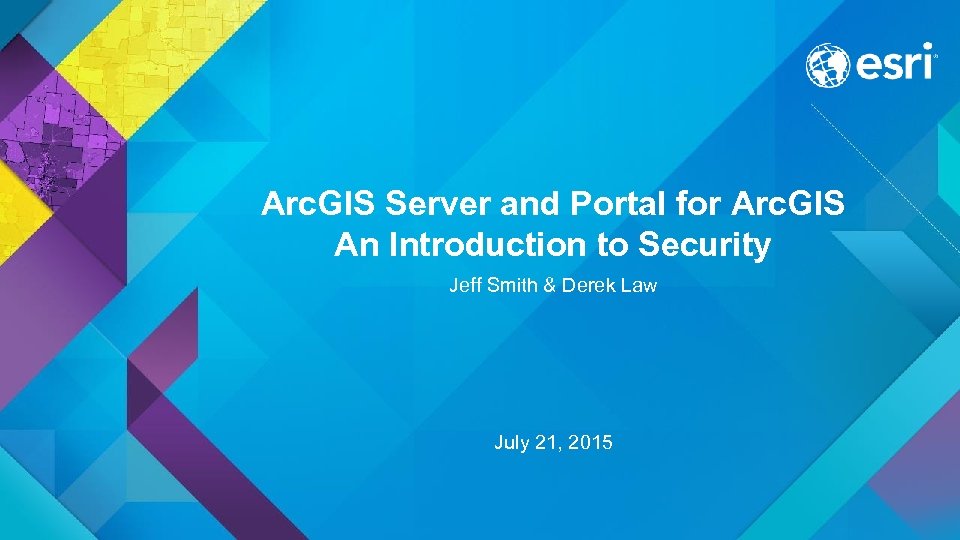 esri

ArcGIS Server and Portal for ArcGIS
An Introduction to Security

Jeff Smith & Derek Law

July 21, 2015